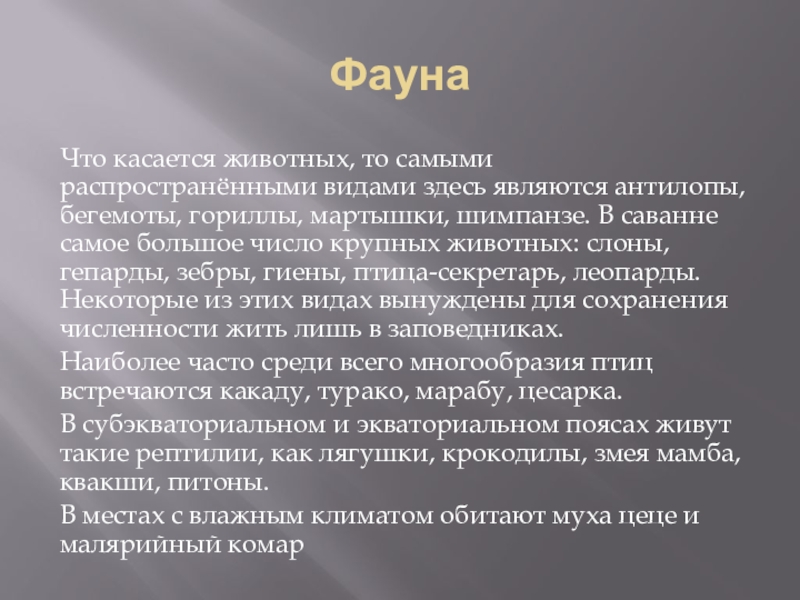 Фауна

Что касается животных, то самыми распространёнными видами здесь являются антилопы, бегемоты, гориллы, мартышки, шимпанзе. В саванне самое большое число крупных животных: слоны, гепарды, зебры, гиены, птица-секретарь, леопарды. Некоторые из этих видах вынуждены для сохранения численности жить лишь в заповедниках.

Наиболее часто среди всего многообразия птиц встречаются какаду, турако, марабу, цесарка.

В субэкваториальном и экваториальном поясах живут такие рептилии, как лягушки, крокодилы, змея мамба, квакши, питоны.

В местах с влажным климатом обитают муха цеце и малярийный комар